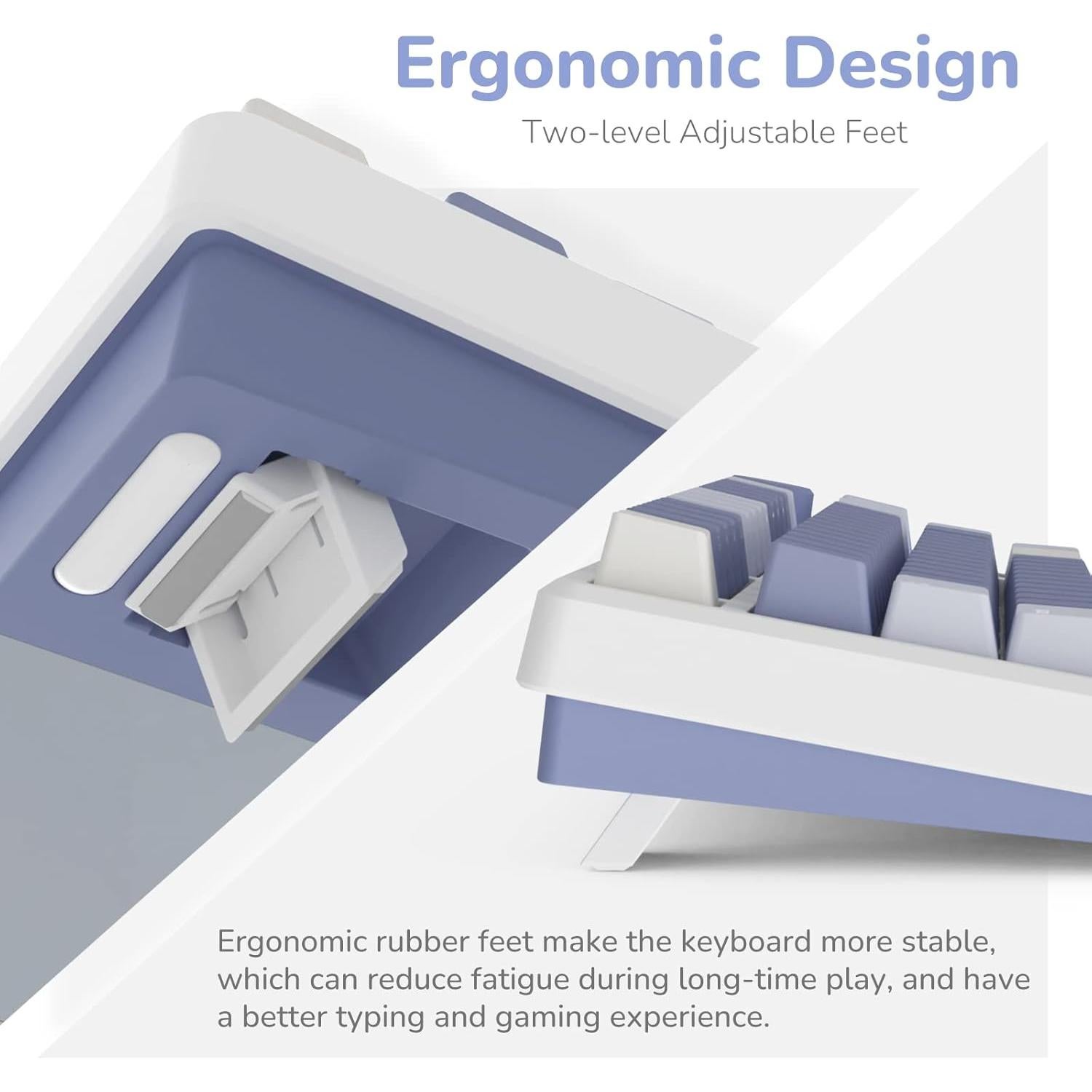 Ergonomic Design

Two-level Adjustable Feet

Ergonomic rubber feet make the keyboard more stable, which can reduce fatigue during long-time play, and have a better typing and gaming experience.